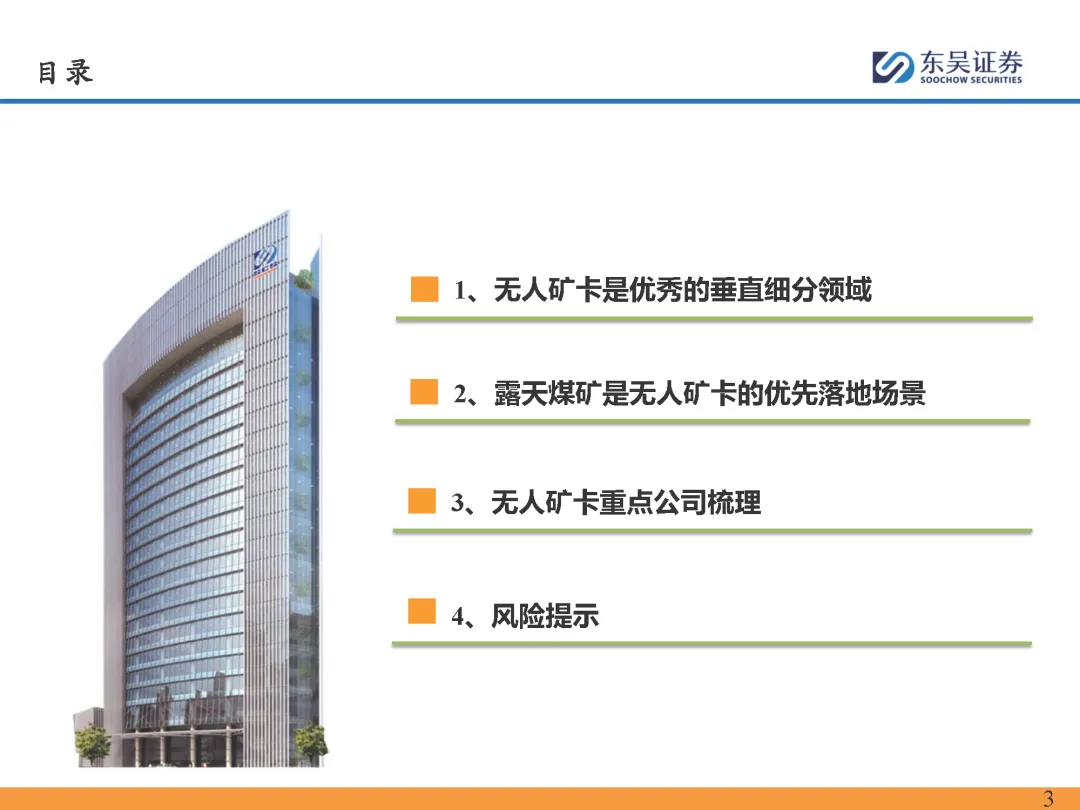 目录

东吴证券
SOOCHOW SECURITIES

1、无人矿卡是优秀的垂直细分领域

2、露天煤矿是无人矿卡的优先落地场景

3、无人矿卡重点公司梳理

4、风险提示

3